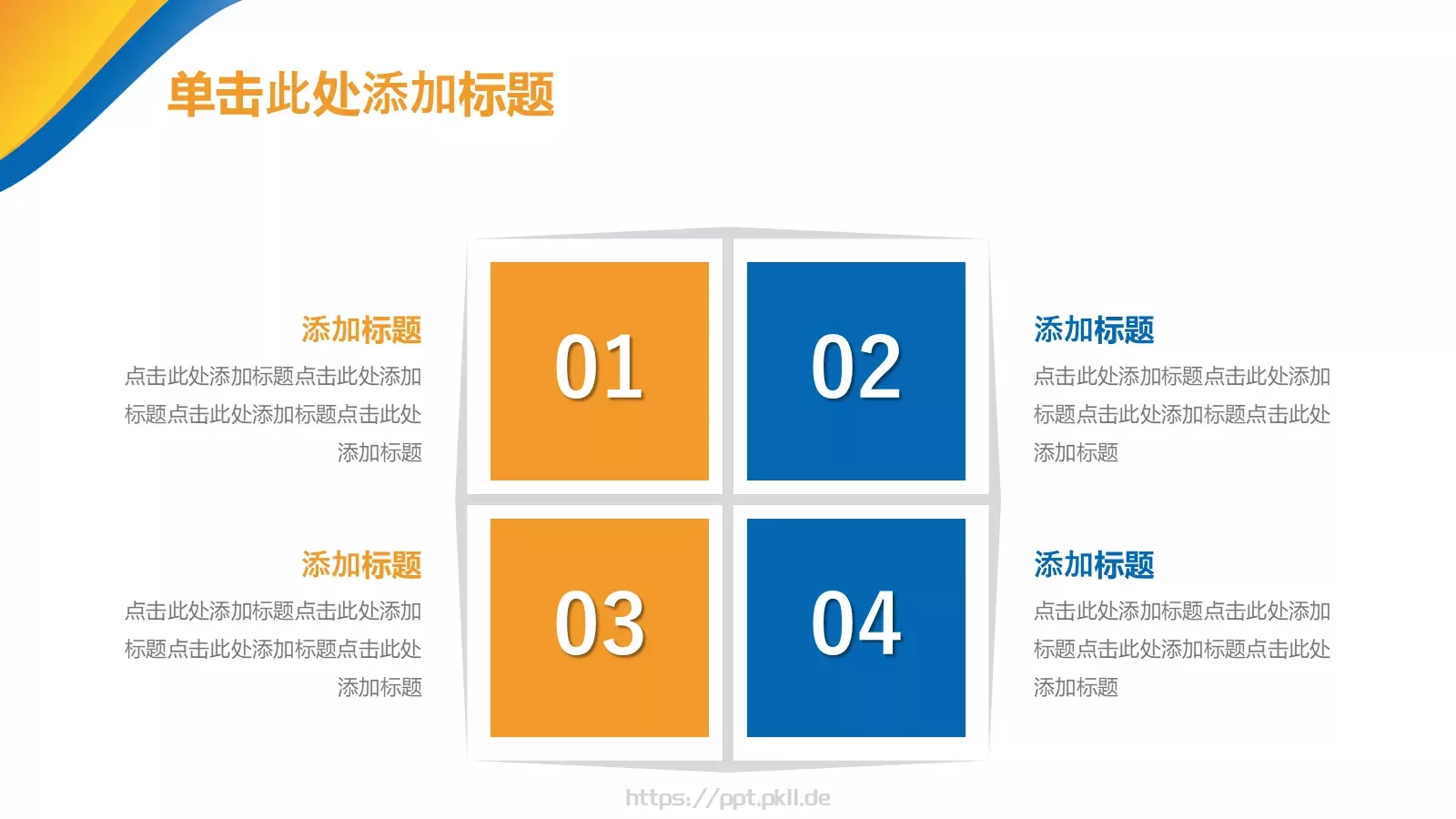 单击此处添加标题

添加标题
点击此处添加标题点击此处添加标题点击此处添加标题点击此处添加标题

01

02

添加标题
点击此处添加标题点击此处添加标题点击此处添加标题点击此处添加标题

添加标题
点击此处添加标题点击此处添加标题点击此处添加标题点击此处添加标题

03

04

添加标题
点击此处添加标题点击此处添加标题点击此处添加标题点击此处添加标题

https://ppt.pkll.de